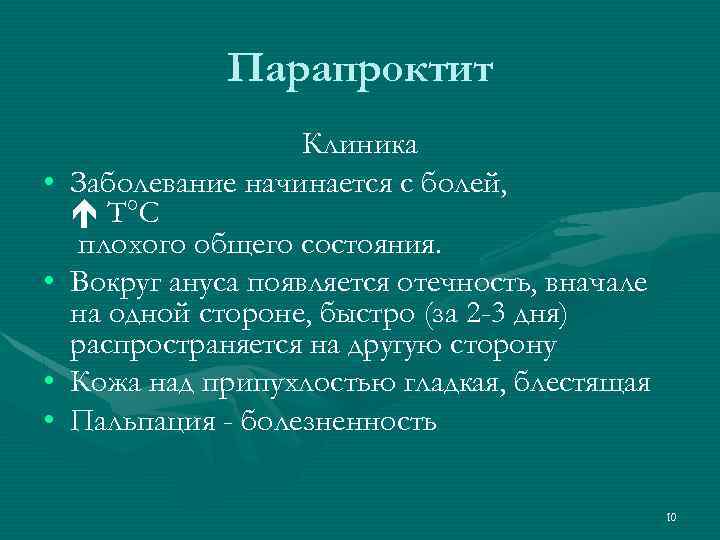 Парапроктит

Клиника

• Заболевание начинается с болей, ↑ T°C плохого общего состояния.
• Вокруг ануса появляется отечность, вначале на одной стороне, быстро (за 2-3 дня) распространяется на другую сторону
• Кожа над припухлостью гладкая, блестящая
• Пальпация - болезненность

10